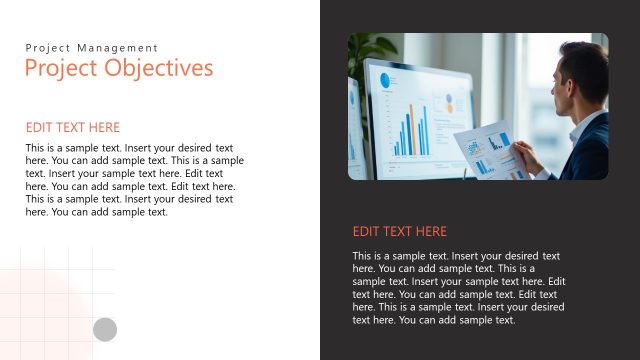 Project Management
Project Objectives

EDIT TEXT HERE

This is a sample text. Insert your desired text here. You can add sample text. This is a sample text. Insert your sample text here. Edit text here. You can add sample text. Edit text here. This is a sample text. Insert your desired text here. You can add sample text.

EDIT TEXT HERE

This is a sample text. Insert your desired text here. You can add sample text. This is a sample text. Insert your sample text here. Edit text here. You can add sample text. Edit text here. This is a sample text. Insert your desired text here. You can add sample text.